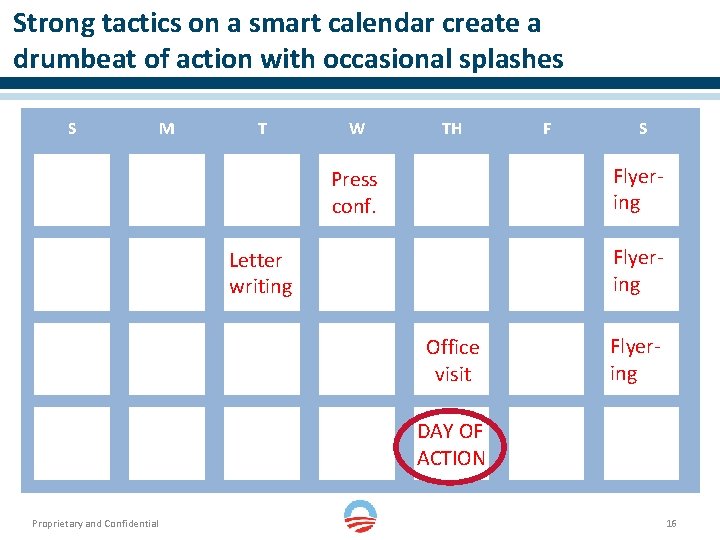 Strong tactics on a smart calendar create a drumbeat of action with occasional splashes

| S | M | T | W | TH | F | S |
|---|---|---|---|---|---|---|
| | | | Press conf. | | | Flyer-ing |
| | | Letter writing | | | | Flyer-ing |
| | | | | Office visit | | Flyer-ing |
| | | | | DAY OF ACTION | | |

Proprietary and Confidential

16